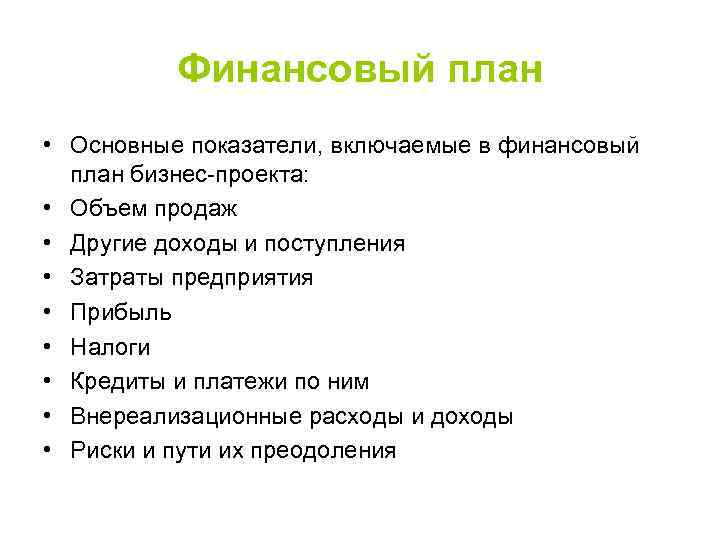 Финансовый план

• Основные показатели, включаемые в финансовый план бизнес-проекта:
• Объем продаж
• Другие доходы и поступления
• Затраты предприятия
• Прибыль
• Налоги
• Кредиты и платежи по ним
• Внереализационные расходы и доходы
• Риски и пути их преодоления